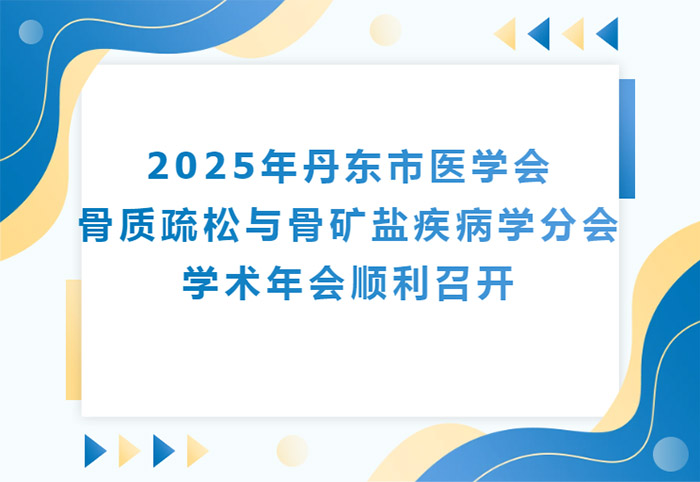 2025年丹东市医学会
骨质疏松与骨矿盐疾病学分会
学术年会顺利召开